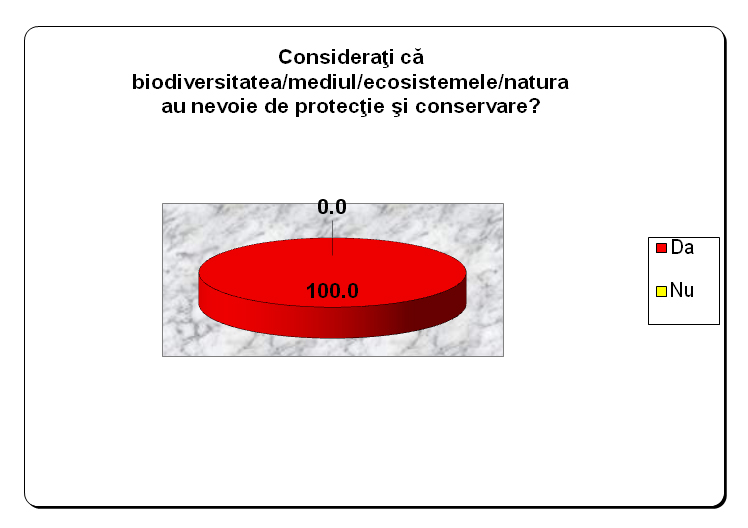 Consideraţi că biodiversitatea/mediul/ecosistemele/natura au nevoie de protecţie şi conservare?

0.0

100.0

Da

Nu